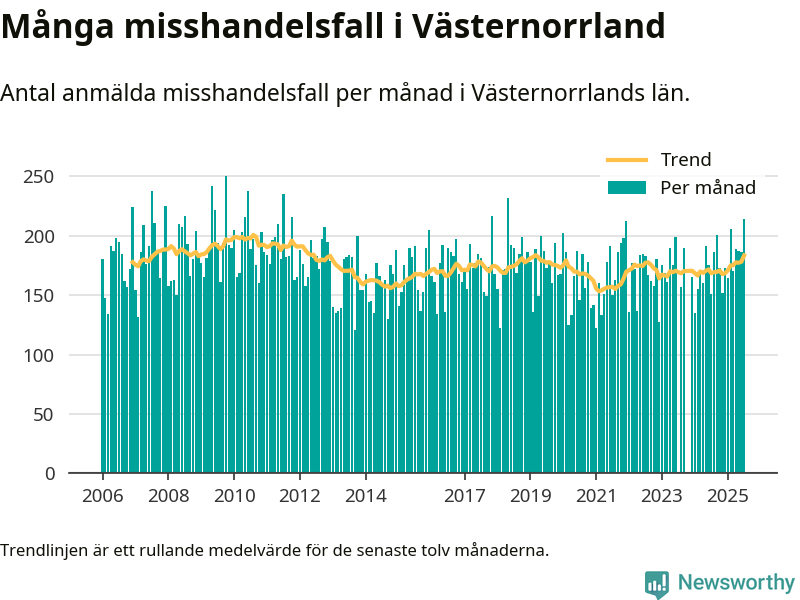 Många misshandelsfall i Västernorrland

Antal anmälda misshandelsfall per månad i Västernorrlands län.

Trend
Per månad

250
200
150
100
50
0

2006
2008
2010
2012
2014
2017
2019
2021
2023
2025

Trendlinjen är ett rullande medelvärde för de senaste tolv månaderna.

Newsworthy